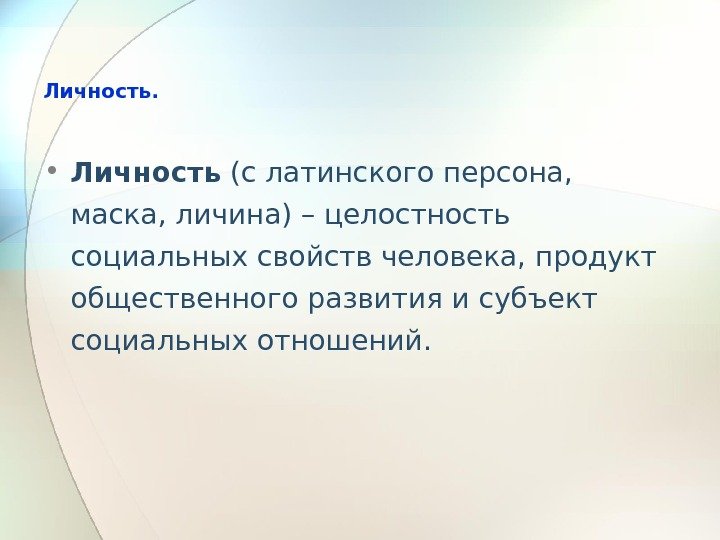 Личность.

• Личность (с латинского персона, маска, личина) – целостность социальных свойств человека, продукт общественного развития и субъект социальных отношений.